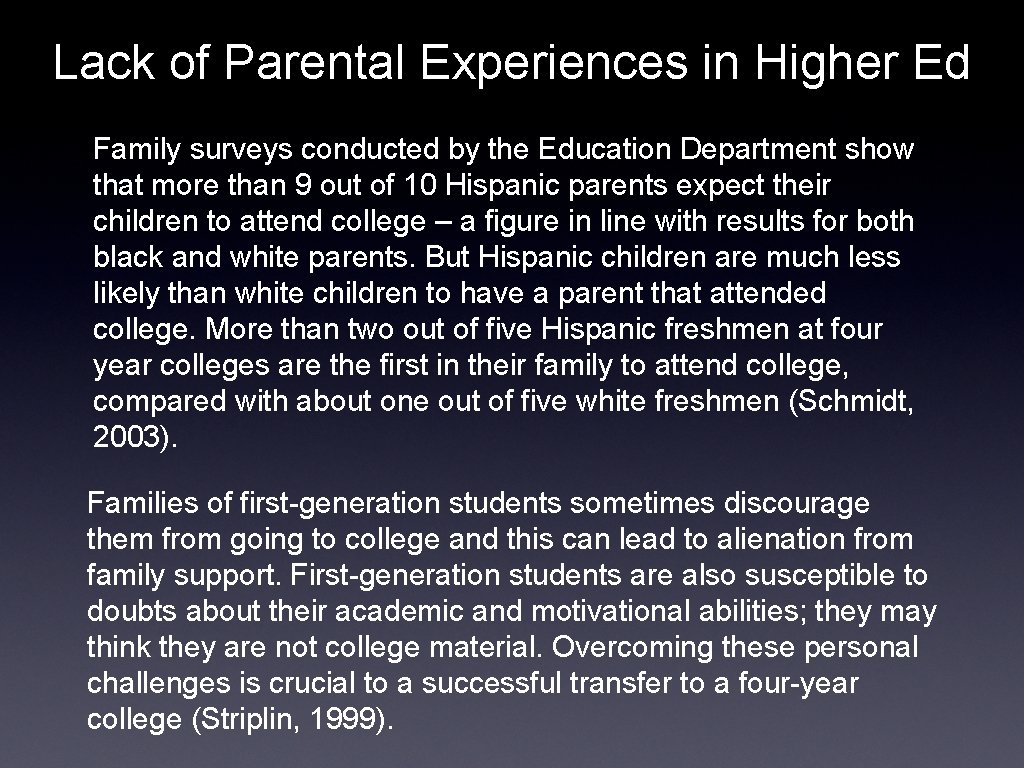 Lack of Parental Experiences in Higher Ed

Family surveys conducted by the Education Department show that more than 9 out of 10 Hispanic parents expect their children to attend college – a figure in line with results for both black and white parents. But Hispanic children are much less likely than white children to have a parent that attended college. More than two out of five Hispanic freshmen at four year colleges are the first in their family to attend college, compared with about one out of five white freshmen (Schmidt, 2003).

Families of first-generation students sometimes discourage them from going to college and this can lead to alienation from family support. First-generation students are also susceptible to doubts about their academic and motivational abilities; they may think they are not college material. Overcoming these personal challenges is crucial to a successful transfer to a four-year college (Striplin, 1999).